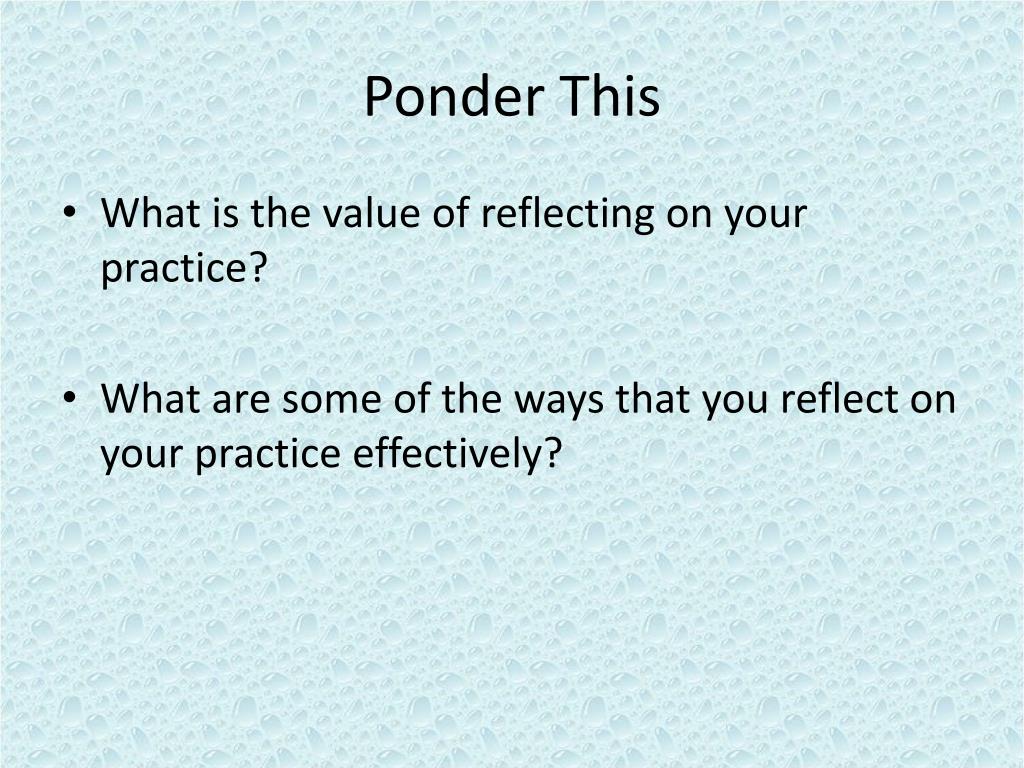 Ponder This

• What is the value of reflecting on your practice?

• What are some of the ways that you reflect on your practice effectively?